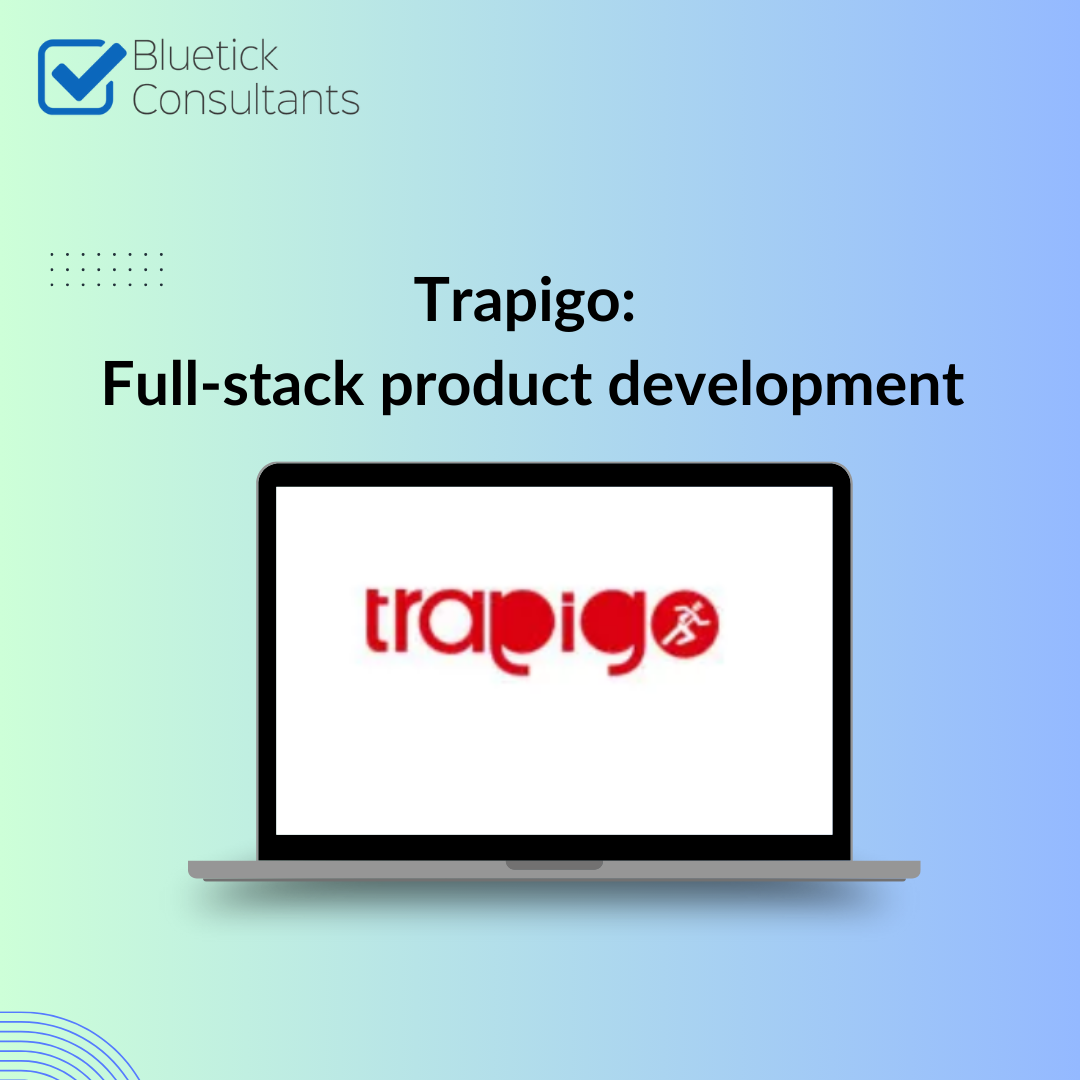 Bluetick Consultants

Trapigo:
Full-stack product development

trapigo